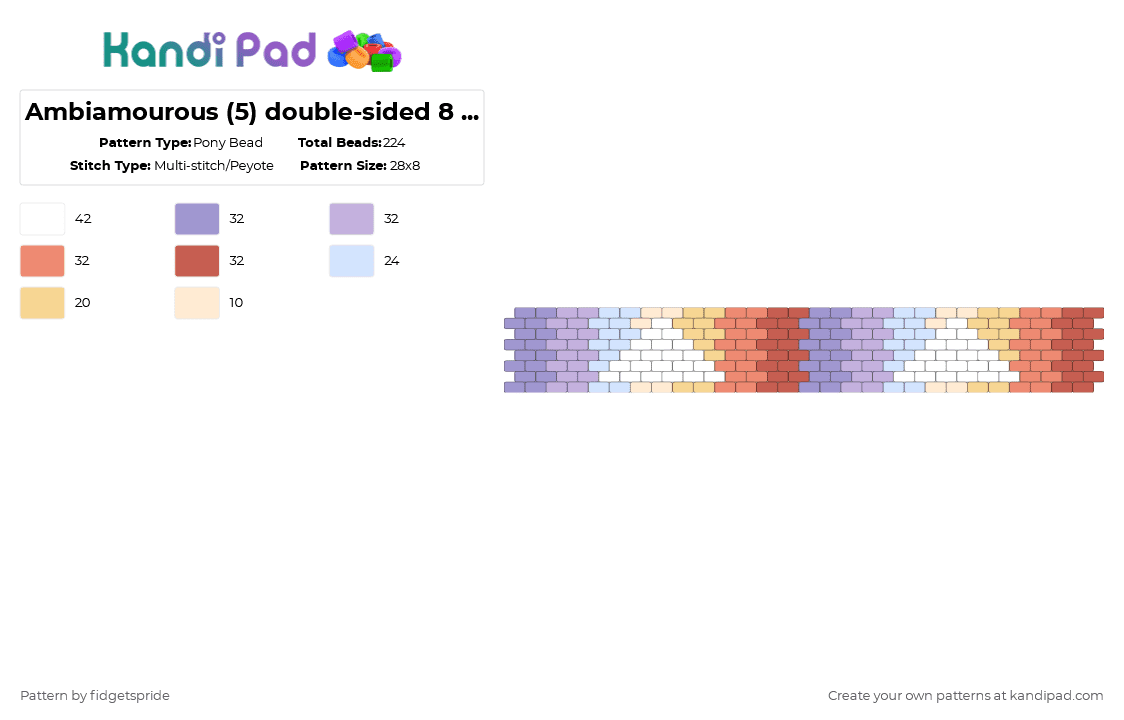 Kandi Pad

Ambiamourous (5) double-sided 8 ...

Pattern Type: Pony Bead
Total Beads: 224
Stitch Type: Multi-stitch/Peyote
Pattern Size: 28x8

42
32
32
32
32
24
20
10

Pattern by fidgetspride

Create your own patterns at kandipad.com